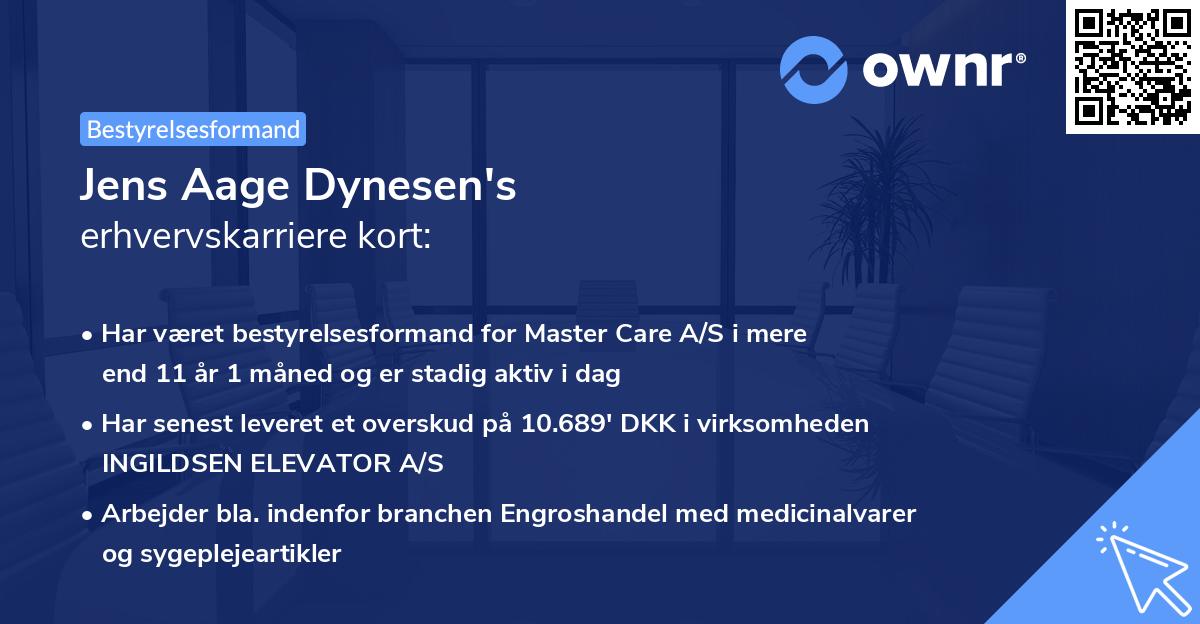 ownr®

Bestyrelsesformand

Jens Aage Dynesen's
erhvervskarriere kort:

• Har været bestyrelsesformand for Master Care A/S i mere end 11 år 1 måned og er stadig aktiv i dag

• Har senest leveret et overskud på 10.689' DKK i virksomheden INGILDSEN ELEVATOR A/S

• Arbejder bla. indenfor branchen Engroshandel med medicinalvarer og sygeplejeartikler